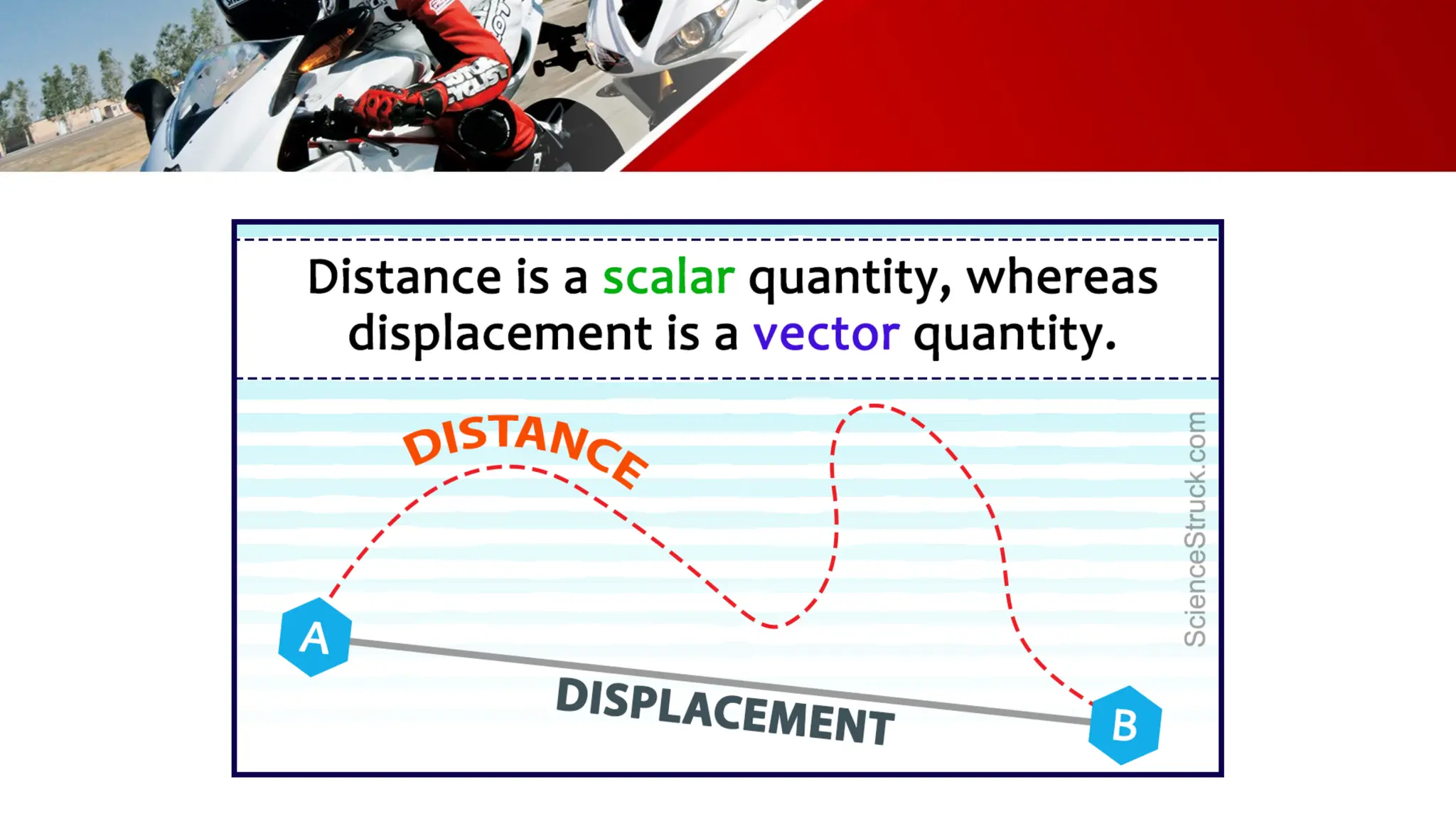 Distance is a scalar quantity, whereas displacement is a vector quantity.

DISTANCE

A

DISPLACEMENT

B

ScienceStruck.com